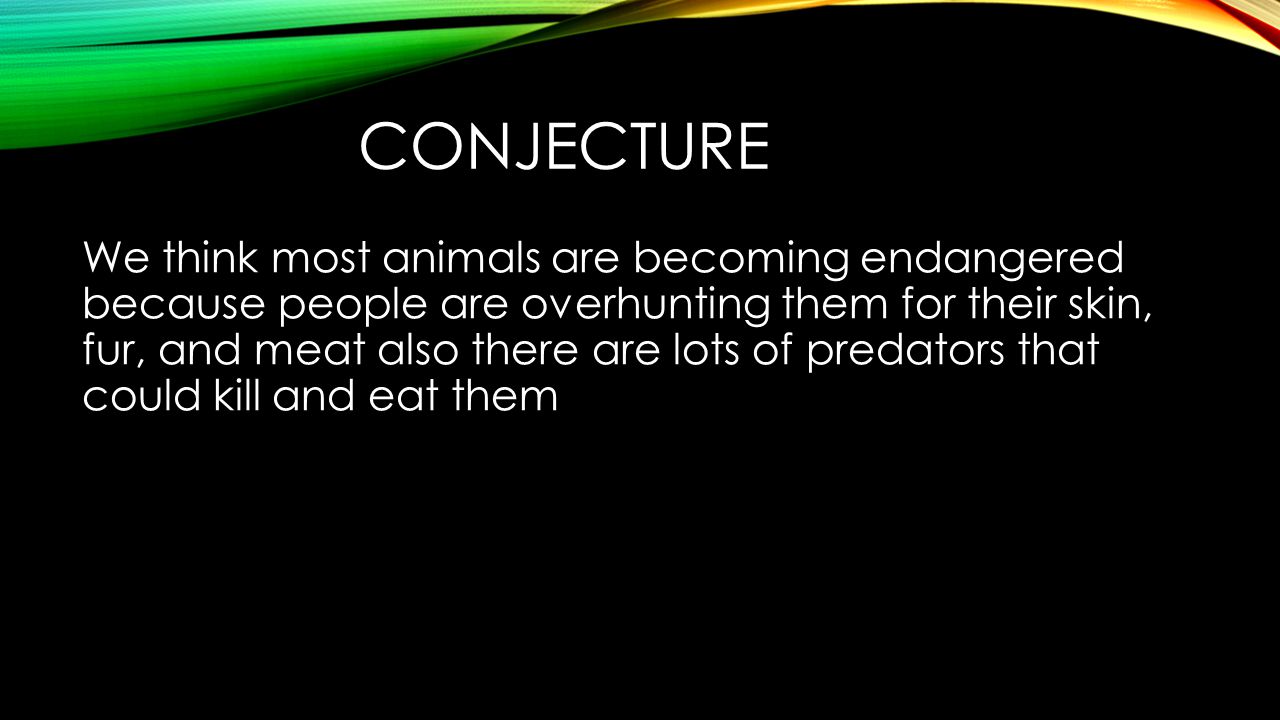 CONJECTURE

We think most animals are becoming endangered because people are overhunting them for their skin, fur, and meat also there are lots of predators that could kill and eat them